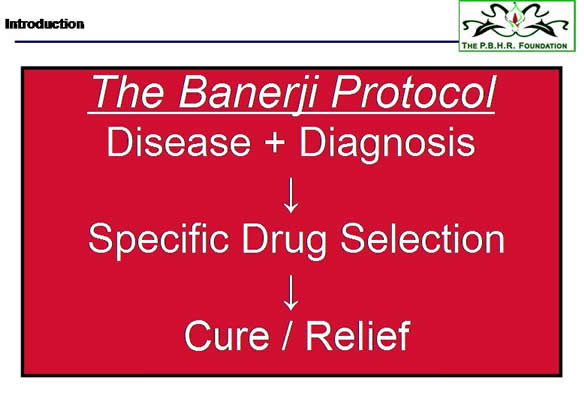 Introduction

THE P.B.H.R. FOUNDATION

The Banerji Protocol

Disease + Diagnosis

↓

Specific Drug Selection

↓

Cure / Relief